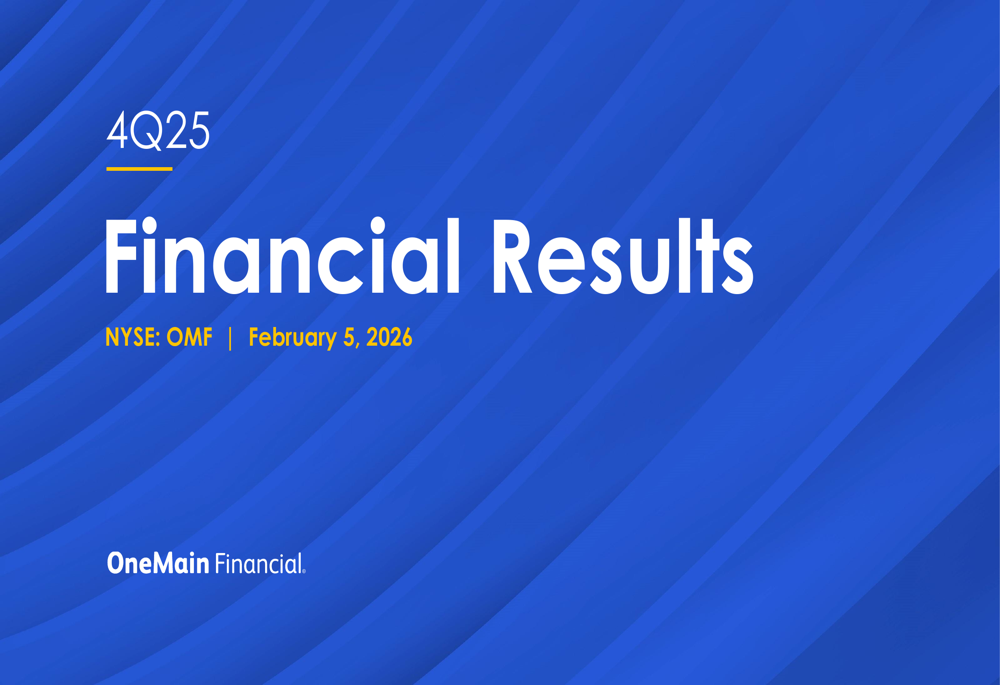 4Q25

Financial Results

NYSE: OMF | February 5, 2026

OneMain Financial.